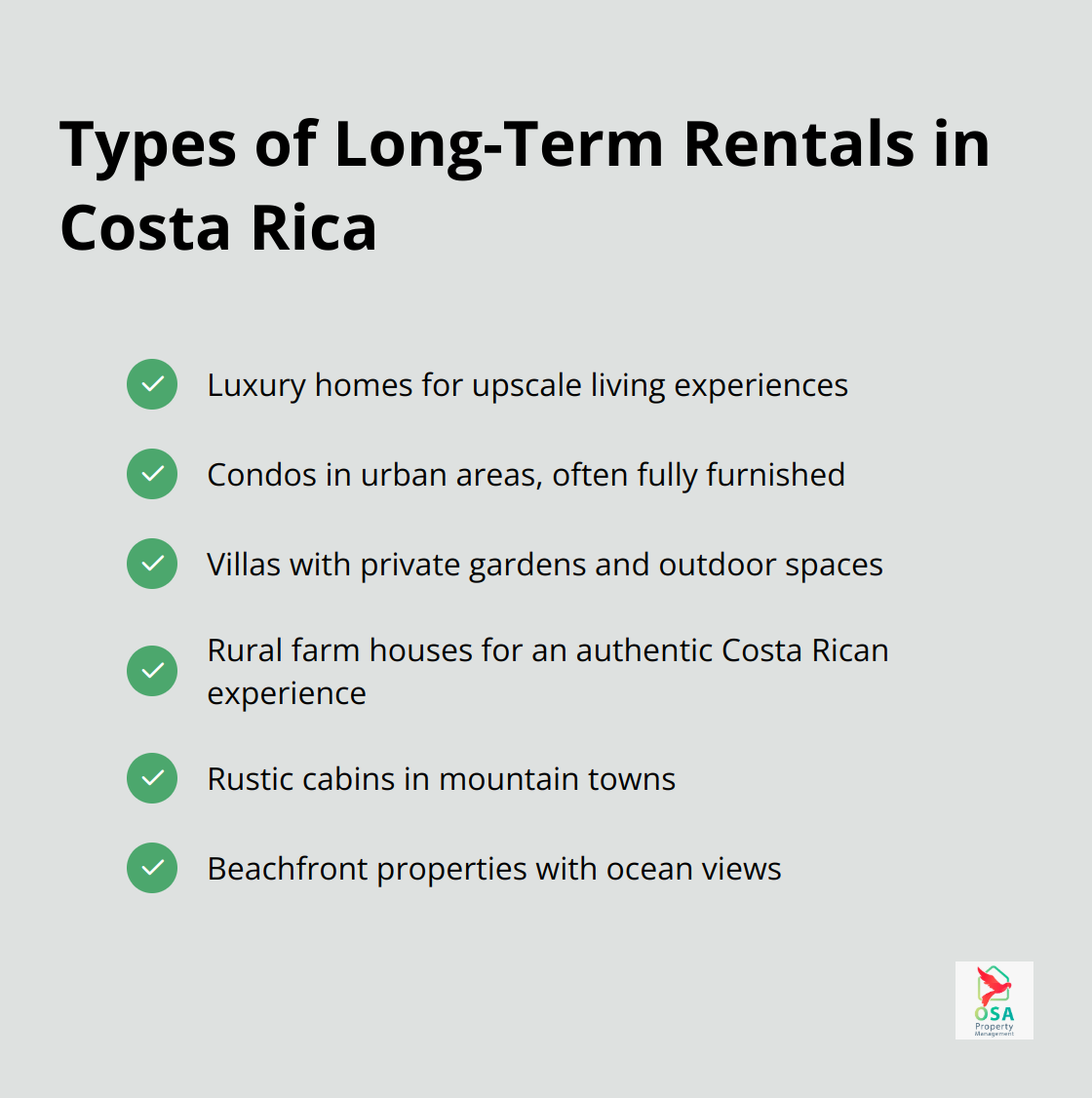 Types of Long-Term Rentals in Costa Rica

Luxury homes for upscale living experiences

Condos in urban areas, often fully furnished

Villas with private gardens and outdoor spaces

Rural farm houses for an authentic Costa Rican experience

Rustic cabins in mountain towns

Beachfront properties with ocean views

OSA
Property
Management